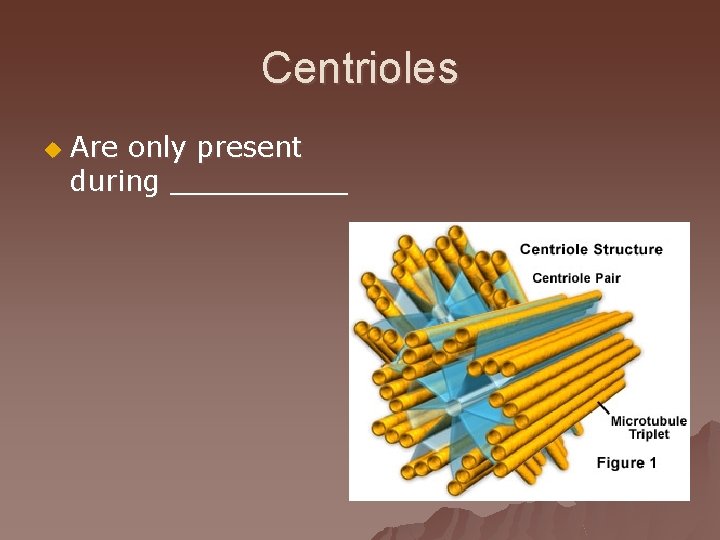 Centrioles

Are only present during __________

Centriole Structure

Centriole Pair

Microtubule Triplet

Figure 1